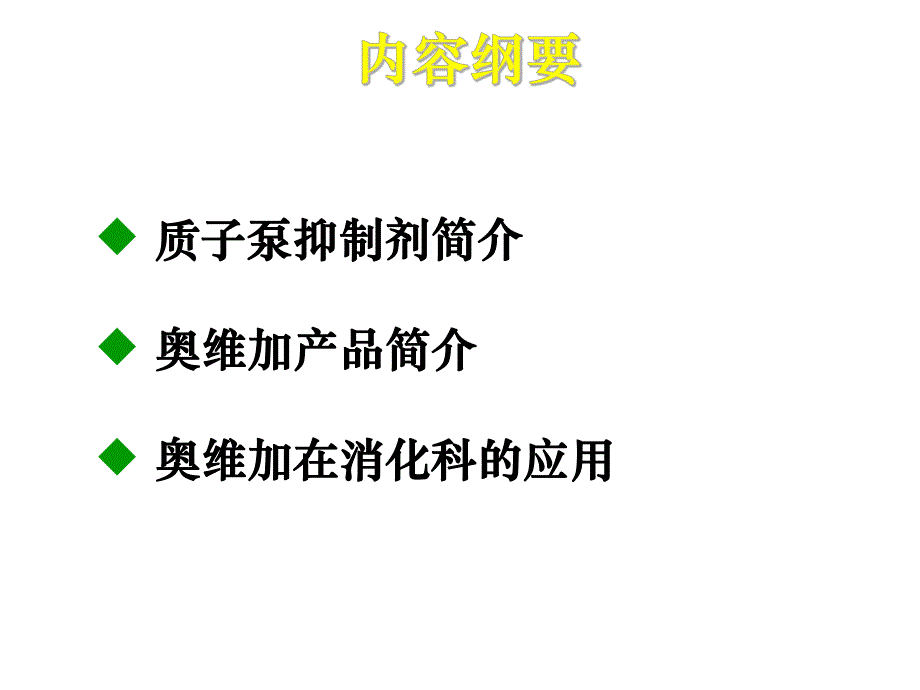 内容纲要

◆ 质子泵抑制剂简介

◆ 奥维加产品简介

◆ 奥维加在消化科的应用